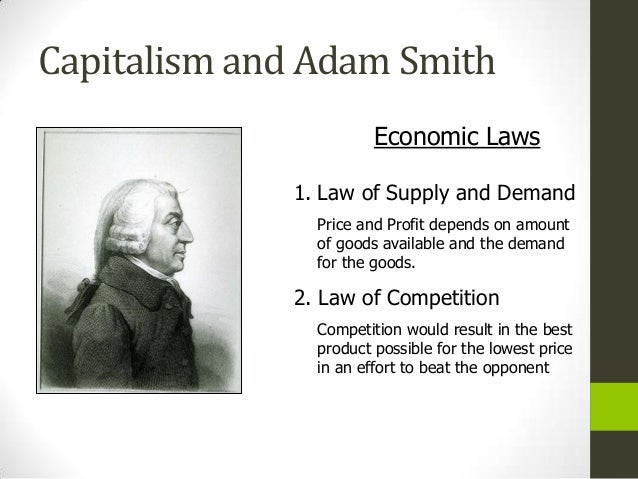 Capitalism and Adam Smith

Economic Laws

1. Law of Supply and Demand

Price and Profit depends on amount of goods available and the demand for the goods.

2. Law of Competition

Competition would result in the best product possible for the lowest price in an effort to beat the opponent